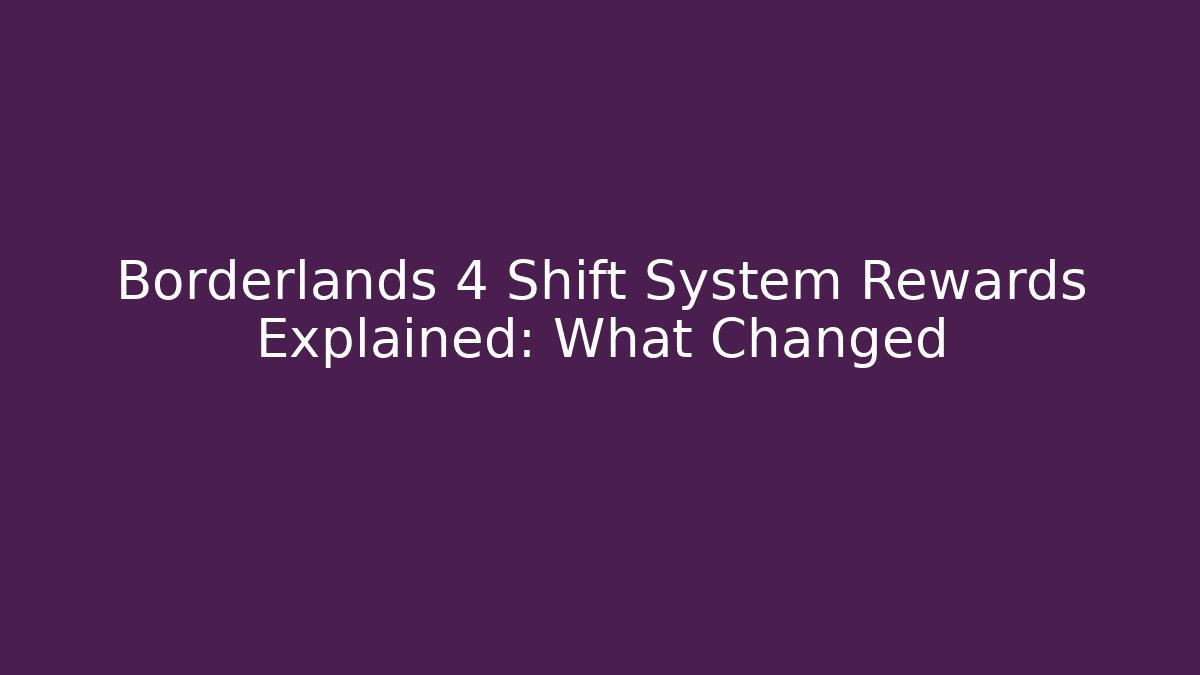 Borderlands 4 Shift System Rewards Explained: What Changed